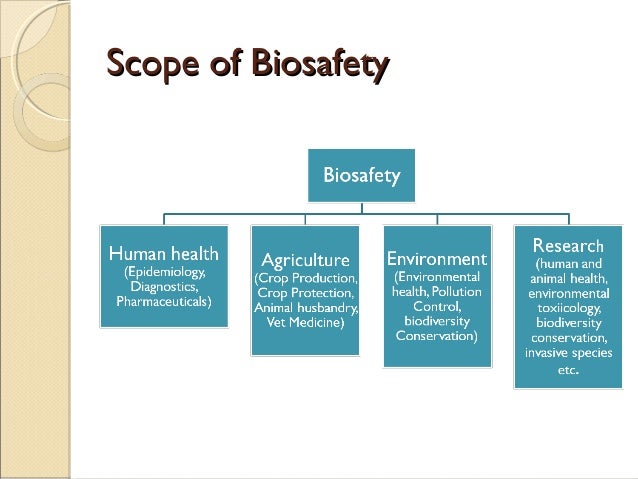 Scope of Biosafety

Biosafety

Human health (Epidemiology, Diagnostics, Pharmaceuticals)

Agriculture (Crop Production, Crop Protection, Animal husbandry, Vet Medicine)

Environment (Environmental health, Pollution Control, biodiversity Conservation)

Research (human and animal health, environmental toxiicology, biodiversity conservation, invasive species etc.